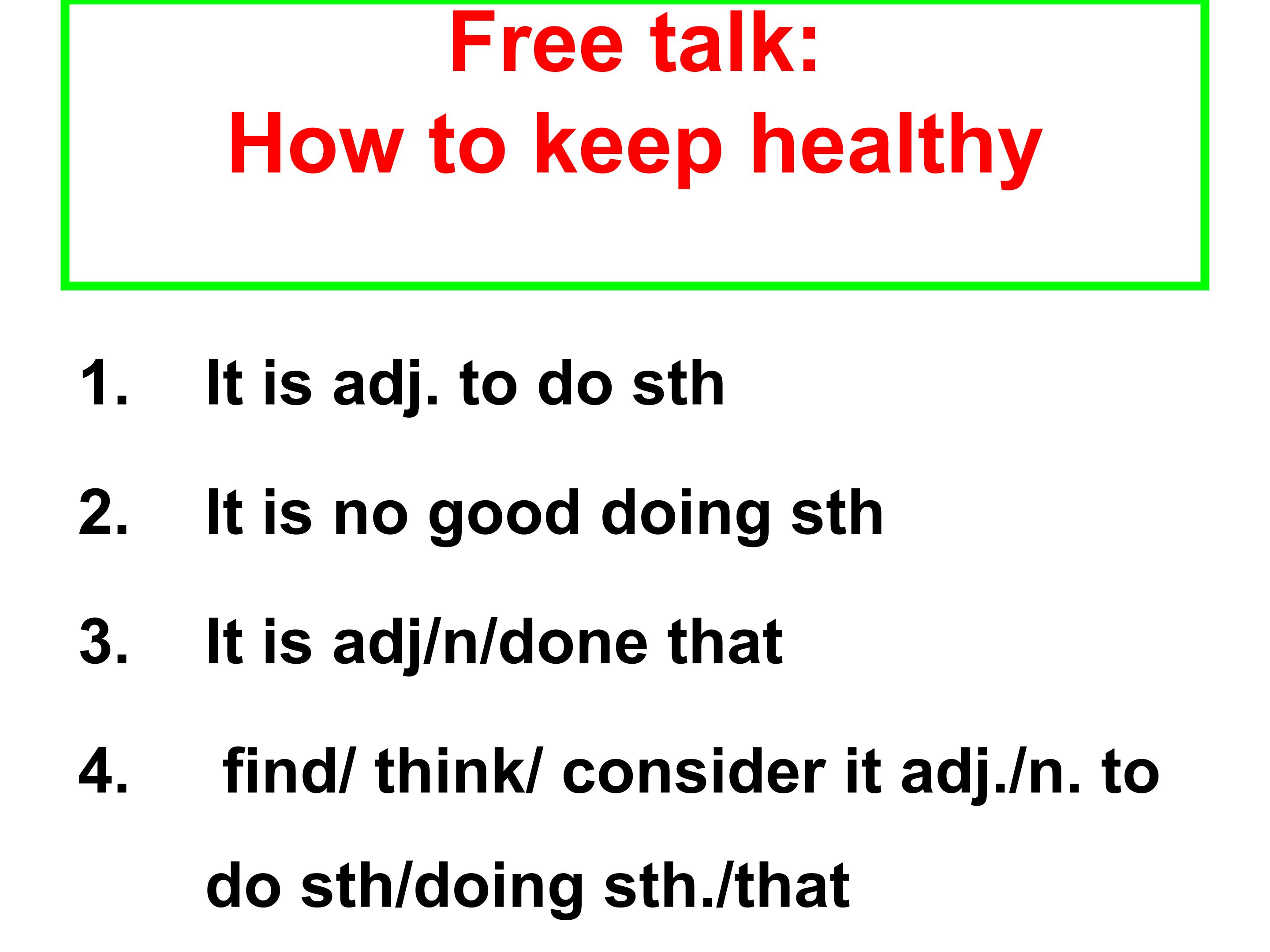 Free talk:
How to keep healthy

1. It is adj. to do sth

2. It is no good doing sth

3. It is adj/n/done that

4. find/ think/ consider it adj./n. to do sth/doing sth./that